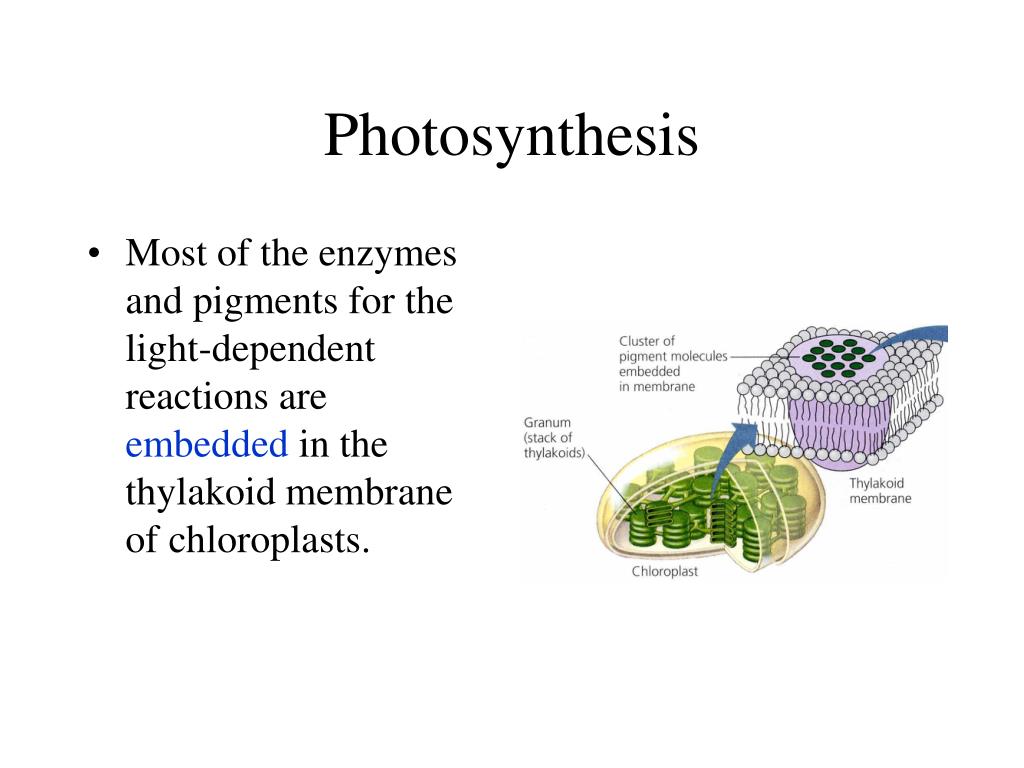 Photosynthesis

• Most of the enzymes and pigments for the light-dependent reactions are embedded in the thylakoid membrane of chloroplasts.

Cluster of pigment molecules embedded in membrane

Granum (stack of thylakoids)

Thylakoid membrane

Chloroplast